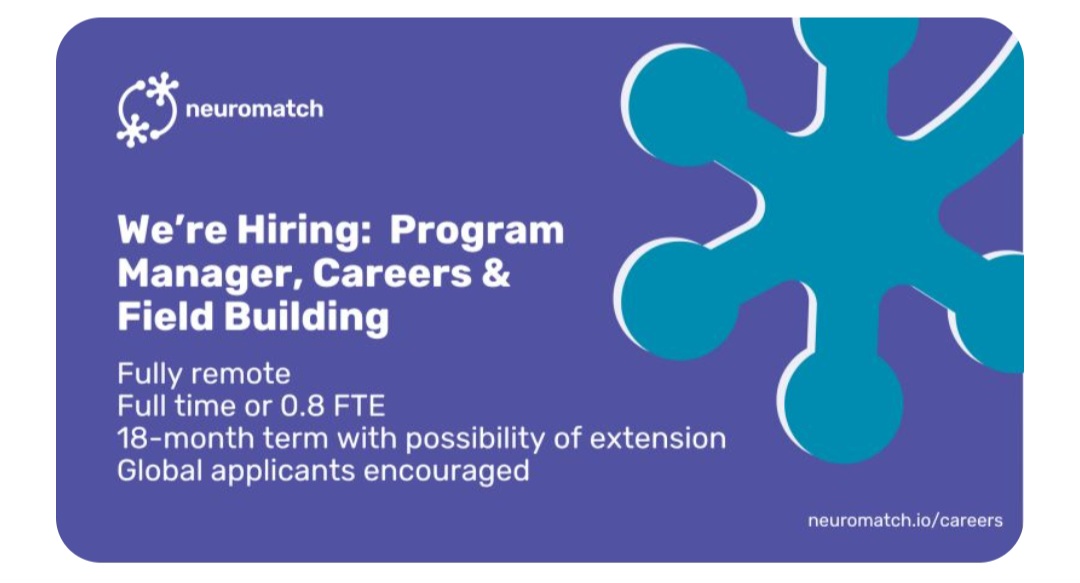 neuromatch

We're Hiring: Program Manager, Careers & Field Building

Fully remote
Full time or 0.8 FTE
18-month term with possibility of extension
Global applicants encouraged

neuromatch.io/careers